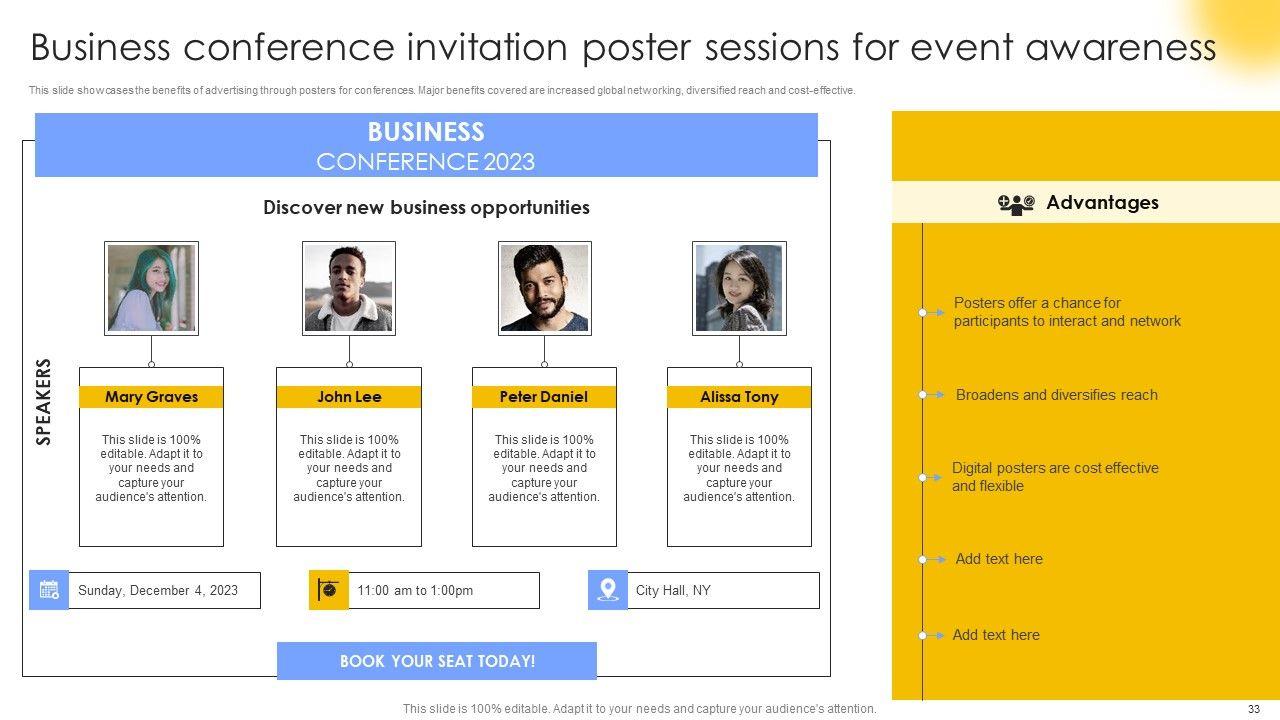 Business conference invitation poster sessions for event awareness

This slide showcases the benefits of advertising through posters for conferences. Major benefits covered are increased global networking, diversified reach and cost-effective.

BUSINESS
CONFERENCE 2023

Discover new business opportunities

SPEAKERS

Mary Graves

This slide is 100% editable. Adapt it to your needs and capture your audience's attention.

John Lee

This slide is 100% editable. Adapt it to your needs and capture your audience's attention.

Peter Daniel

This slide is 100% editable. Adapt it to your needs and capture your audience's attention.

Alissa Tony

This slide is 100% editable. Adapt it to your needs and capture your audience's attention.

Sunday, December 4, 2023

11:00 am to 1:00pm

City Hall, NY

BOOK YOUR SEAT TODAY!

Advantages

Posters offer a chance for participants to interact and network

Broadens and diversifies reach

Digital posters are cost effective and flexible

Add text here

Add text here

This slide is 100% editable. Adapt it to your needs and capture your audience's attention.

33